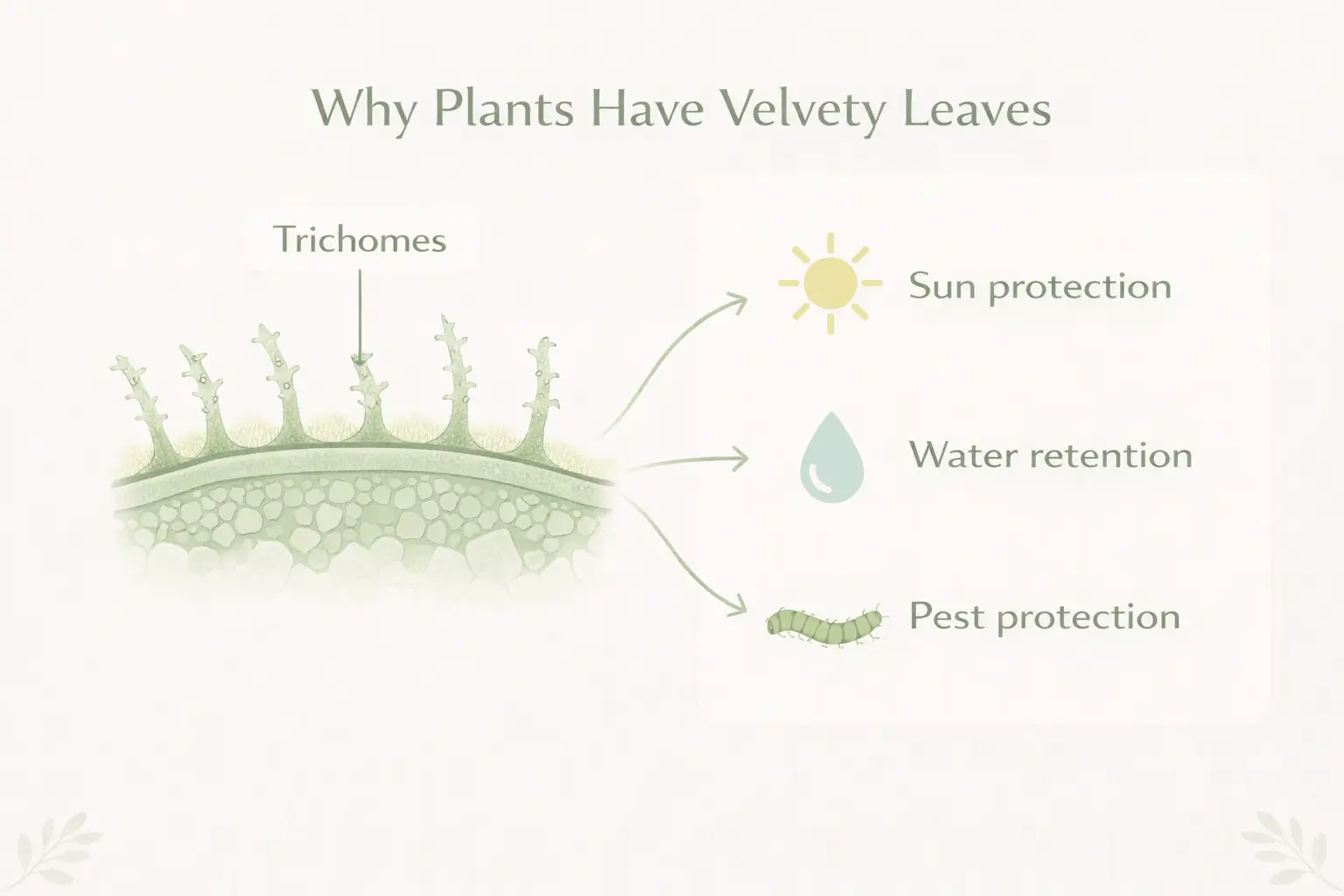 Why Plants Have Velvety Leaves

Trichomes

Sun protection

Water retention

Pest protection